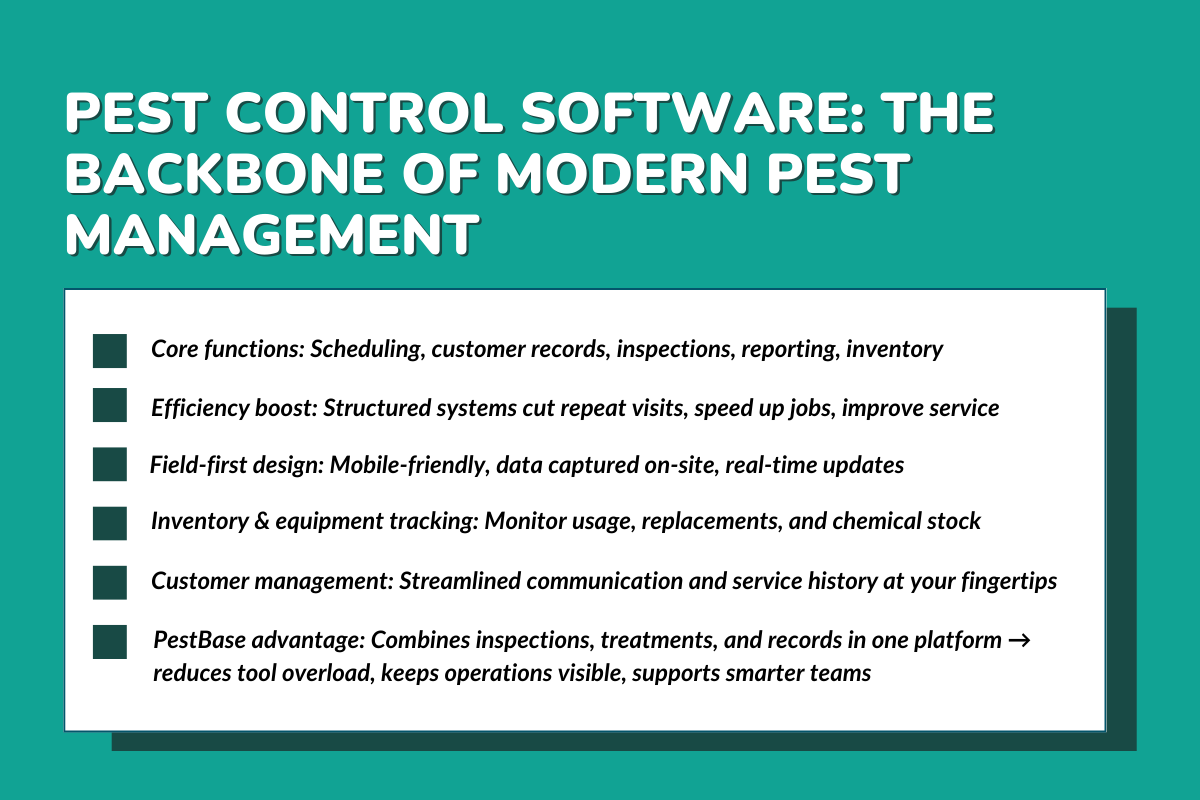 PEST CONTROL SOFTWARE: THE BACKBONE OF MODERN PEST MANAGEMENT

Core functions: Scheduling, customer records, inspections, reporting, inventory

Efficiency boost: Structured systems cut repeat visits, speed up jobs, improve service

Field-first design: Mobile-friendly, data captured on-site, real-time updates

Inventory & equipment tracking: Monitor usage, replacements, and chemical stock

Customer management: Streamlined communication and service history at your fingertips

PestBase advantage: Combines inspections, treatments, and records in one platform → reduces tool overload, keeps operations visible, supports smarter teams